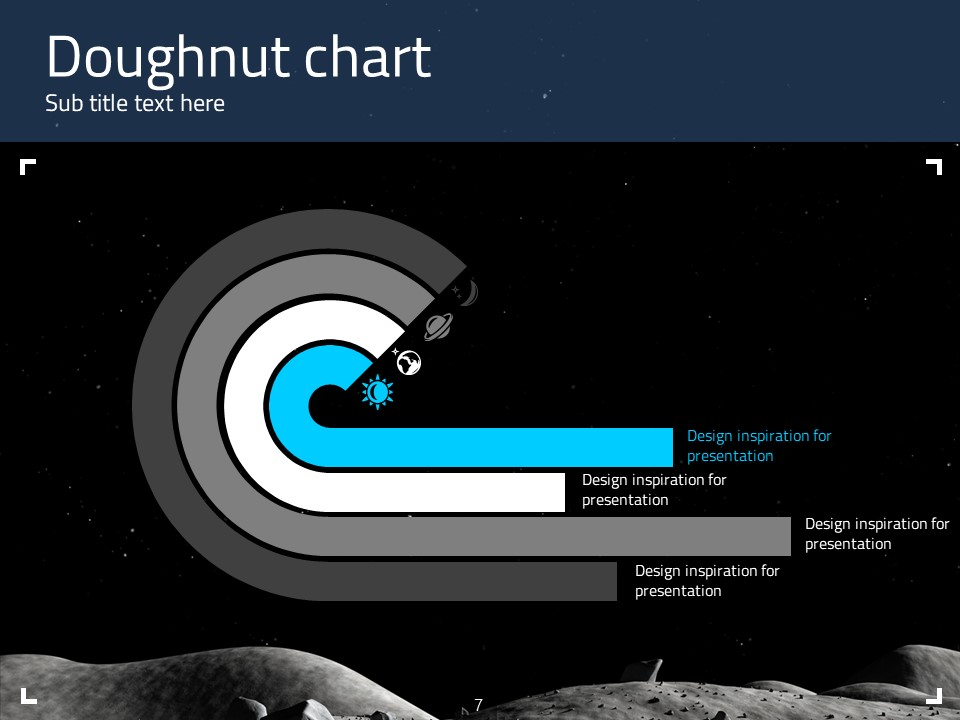 Doughnut chart
Sub title text here

Design inspiration for presentation

Design inspiration for presentation

Design inspiration for presentation

Design inspiration for presentation

7